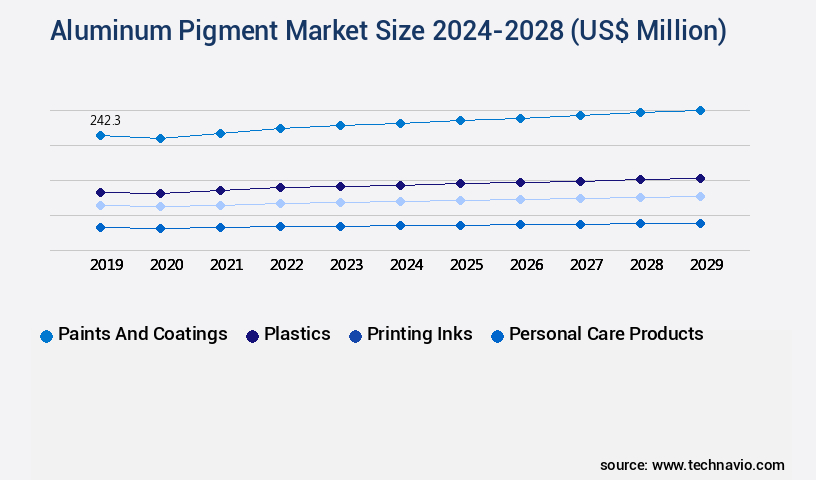 Aluminum Pigment Market Size 2024-2028 (US$ Million)

242.3

2019 2020 2021 2022 2023 2024 2025 2026 2027 2028 2029

Paints And Coatings Plastics Printing Inks Personal Care Products

source: www.technavio.com